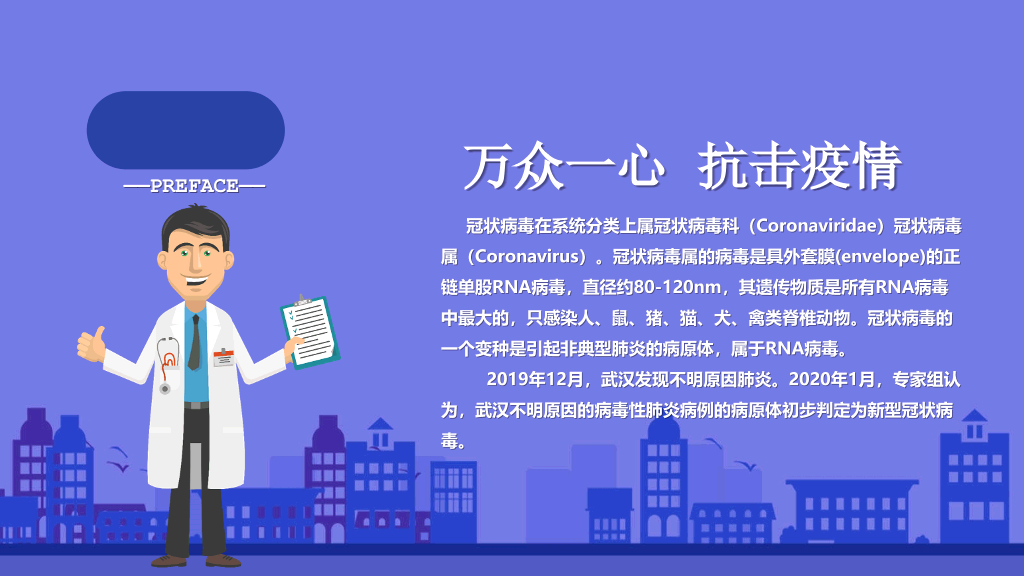 ——PREFACE——

万众一心 抗击疫情

冠状病毒在系统分类上属冠状病毒科（Coronaviridae）冠状病毒属（Coronavirus）。冠状病毒属的病毒是具外套膜(envelope)的正链单股RNA病毒，直径约80-120nm，其遗传物质是所有RNA病毒中最大的，只感染人、鼠、猪、猫、犬、禽类脊椎动物。冠状病毒的一个变种是引起非典型肺炎的病原体，属于RNA病毒。

2019年12月，武汉发现不明原因肺炎。2020年1月，专家组认为，武汉不明原因的病毒性肺炎病例的病原体初步判定为新型冠状病毒。